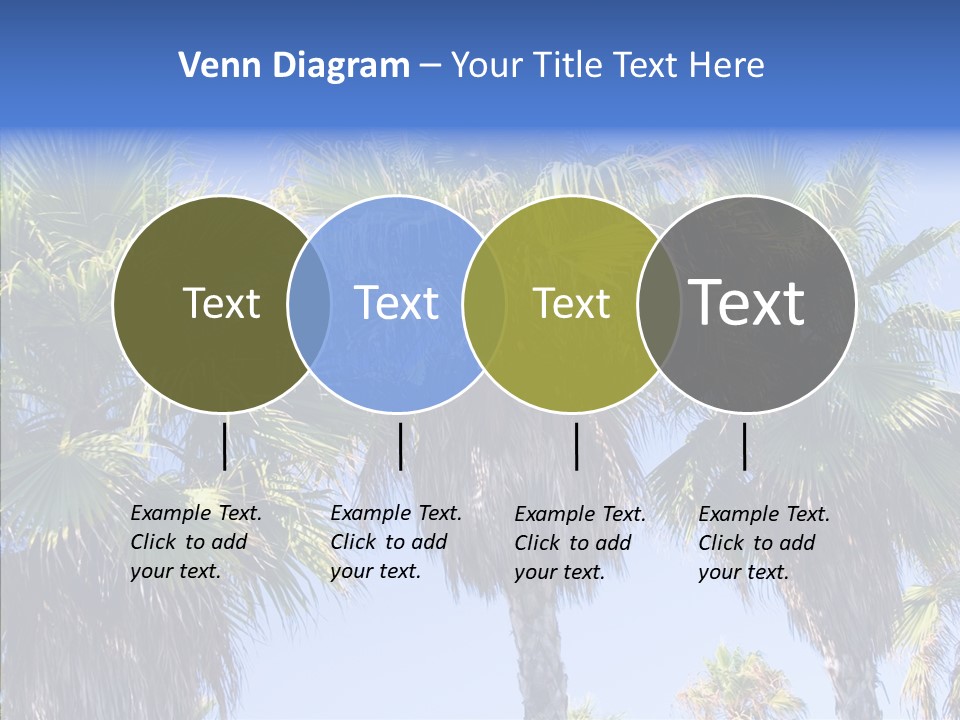 Venn Diagram – Your Title Text Here

Text

Text

Text

Text

Example Text. Click to add your text.

Example Text. Click to add your text.

Example Text. Click to add your text.

Example Text. Click to add your text.